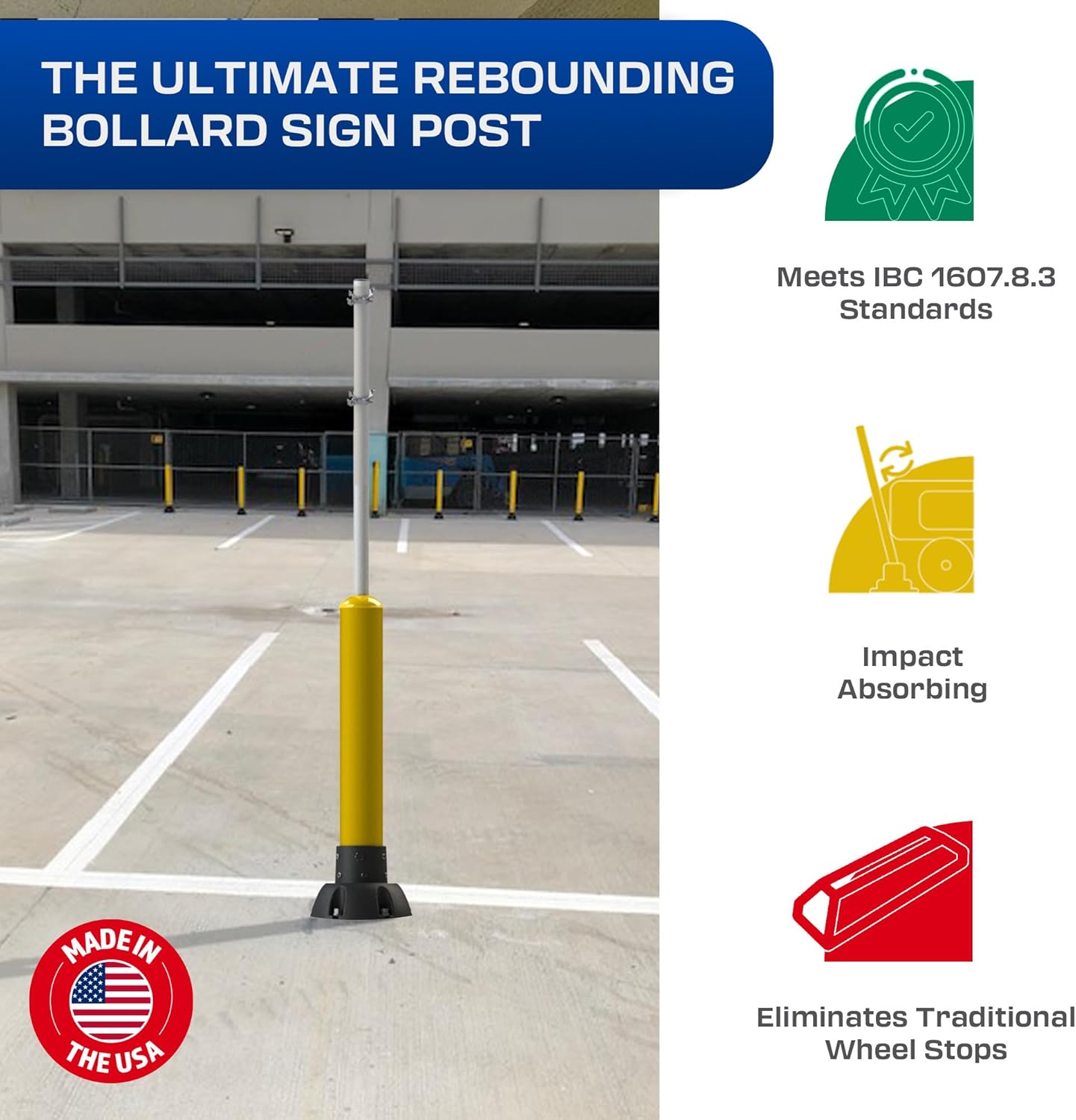 THE ULTIMATE REBOUNDING BOLLARD SIGN POST

Meets IBC 1607.8.3 Standards

Impact Absorbing

Eliminates Traditional Wheel Stops

MADE IN THE USA